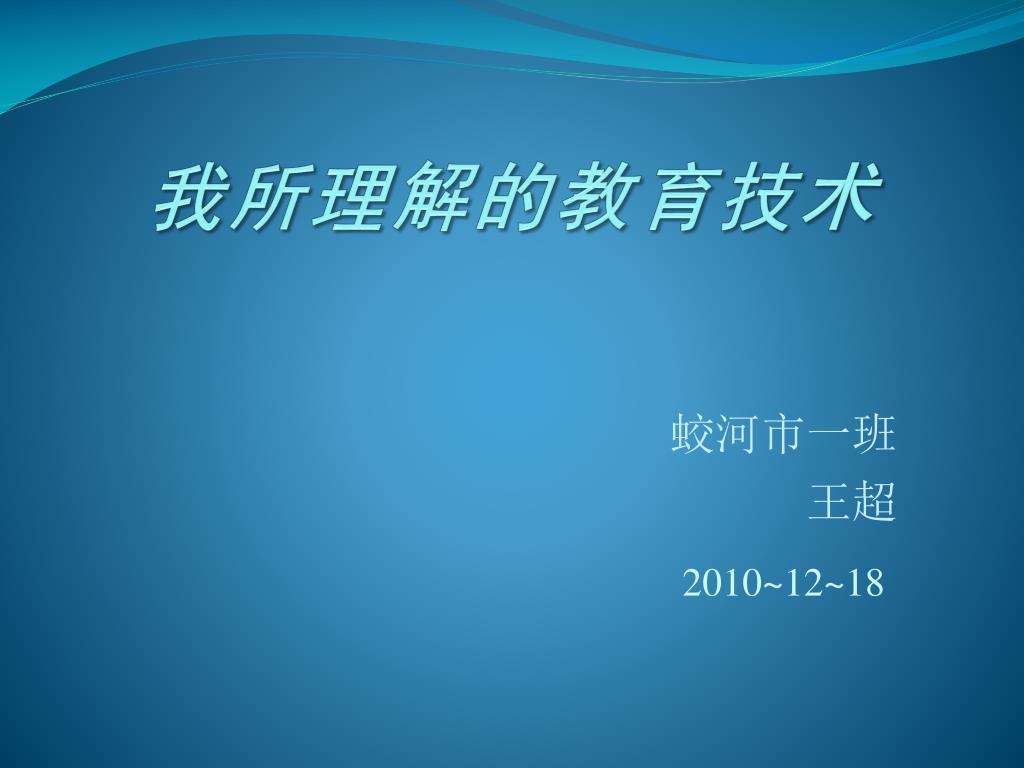 我所理解的教育技术

蛟河市一班
王超

2010~12~18